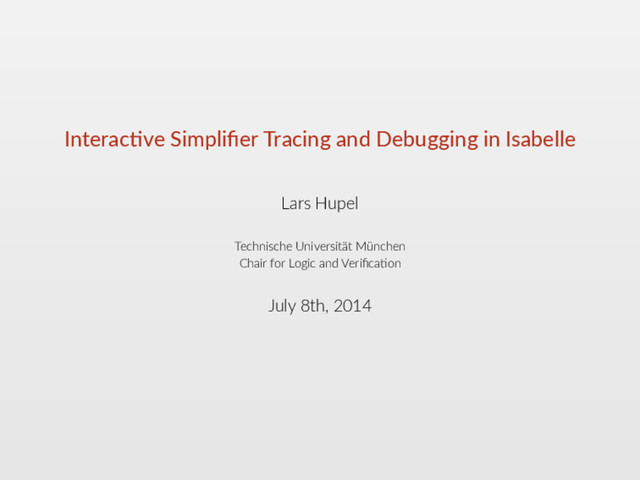 Interactive Simplifier Tracing and Debugging in Isabelle

Lars Hupel

Technische Universität München
Chair for Logic and Verification

July 8th, 2014